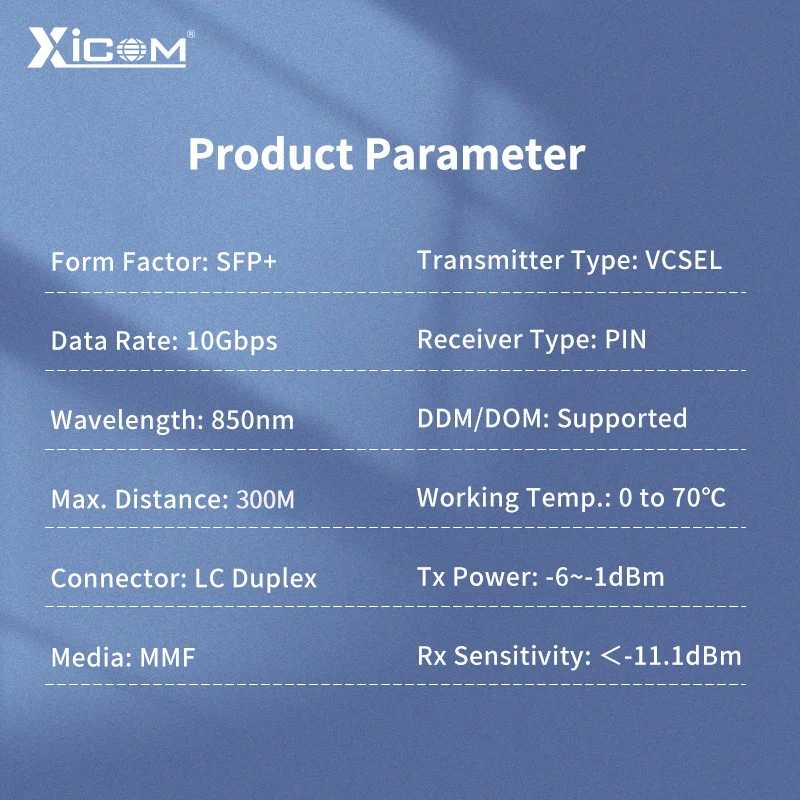 XICOM®

Product Parameter

Form Factor: SFP+

Data Rate: 10Gbps

Wavelength: 850nm

Max. Distance: 300M

Connector: LC Duplex

Media: MMF

Transmitter Type: VCSEL

Receiver Type: PIN

DDM/DOM: Supported

Working Temp.: 0 to 70°C

Tx Power: -6~-1dBm

Rx Sensitivity: <-11.1dBm